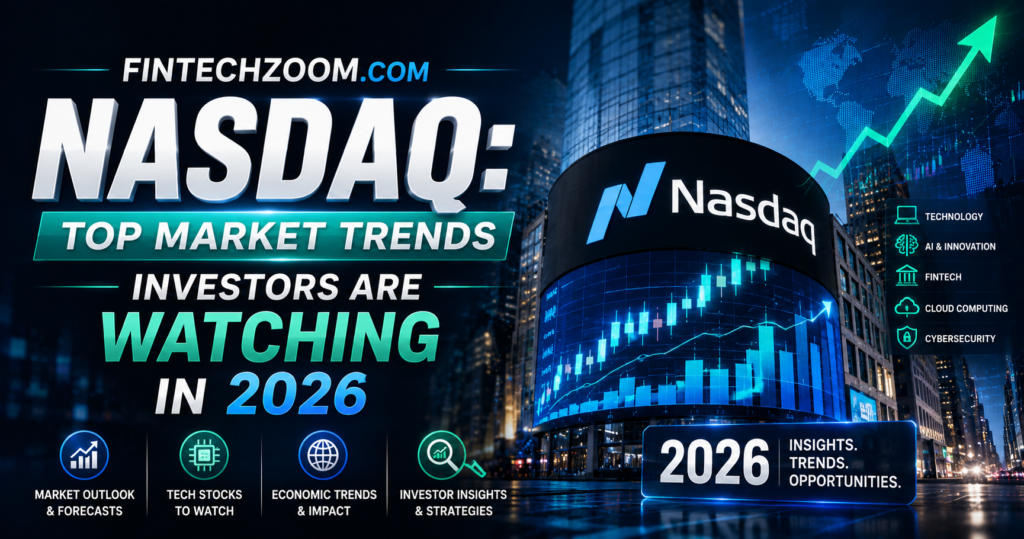 FINTECHZOOM.COM

NASDAQ:

TOP MARKET TRENDS

INVESTORS ARE WATCHING IN 2026

Nasdaq

TECHNOLOGY
AI & INNOVATION
FINTECH
CLOUD COMPUTING
CYBERSECURITY

MARKET OUTLOOK & FORECASTS

TECH STOCKS TO WATCH

ECONOMIC TRENDS & IMPACT

INVESTOR INSIGHTS & STRATEGIES

2026 INSIGHTS. TRENDS. OPPORTUNITIES.